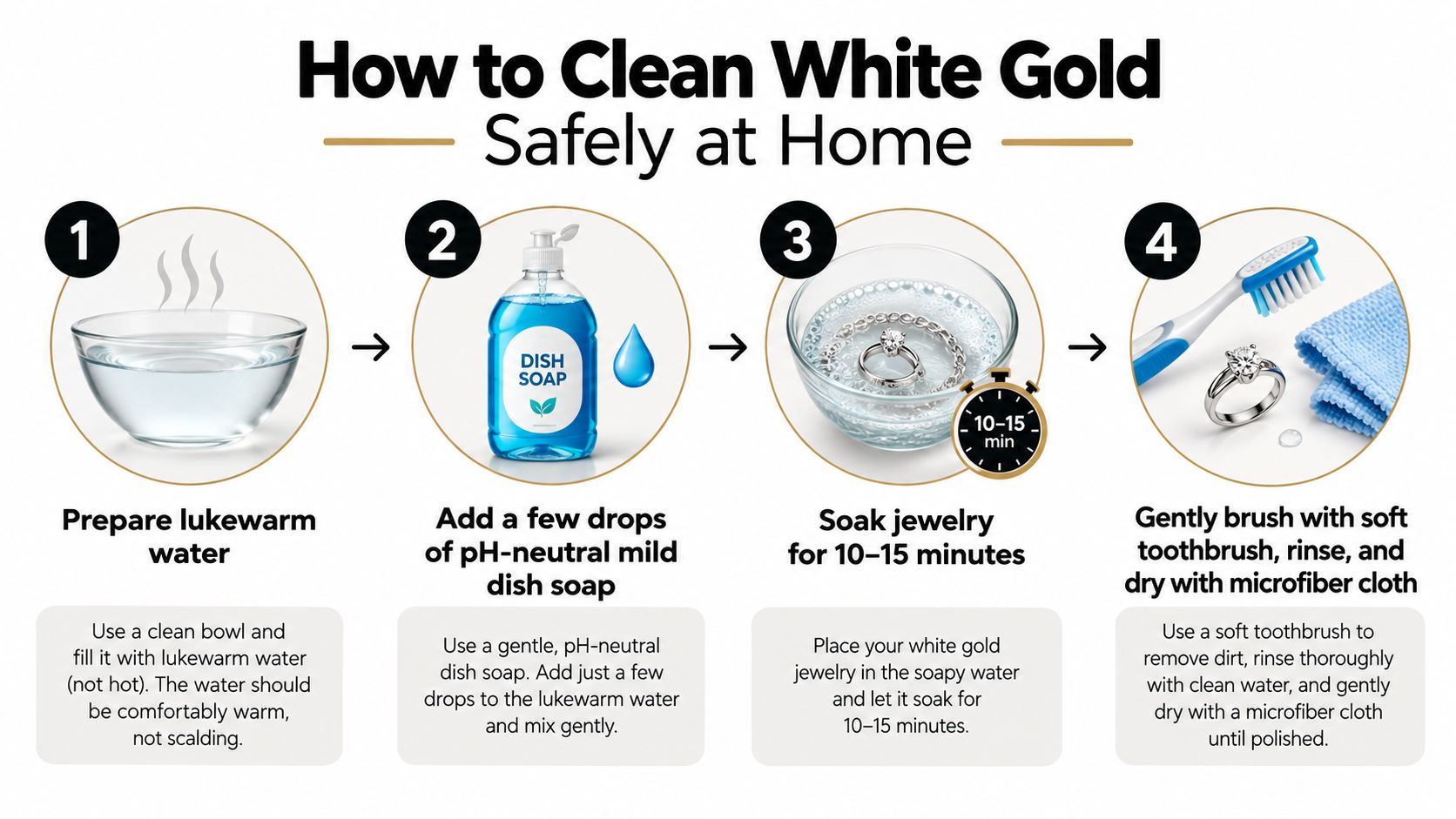 How to Clean White Gold
Safely at Home

1

Prepare lukewarm water

Use a clean bowl and fill it with lukewarm water (not hot). The water should be comfortably warm, not scalding.

2

DISH SOAP

Add a few drops of pH-neutral mild dish soap

Use a gentle, pH-neutral dish soap. Add just a few drops to the lukewarm water and mix gently.

3

10–15 min

Soak jewelry for 10–15 minutes

Place your white gold jewelry in the soapy water and let it soak for 10–15 minutes.

4

Gently brush with soft toothbrush, rinse, and dry with microfiber cloth

Use a soft toothbrush to remove dirt, rinse thoroughly with clean water, and gently dry with a microfiber cloth until polished.